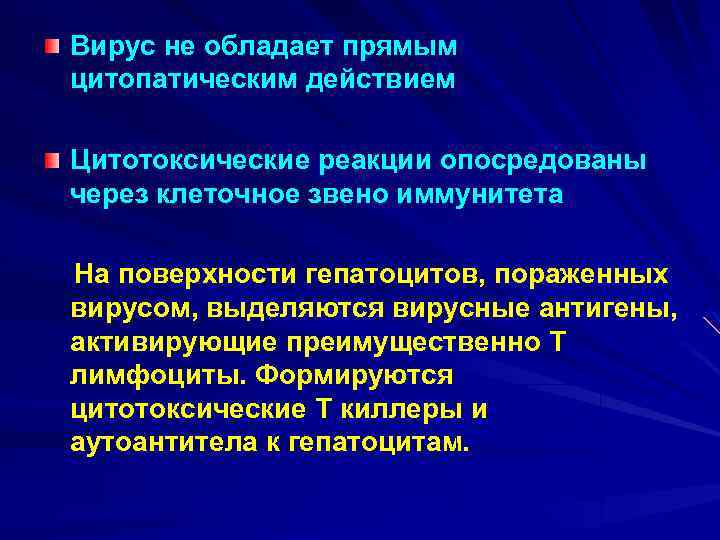 Вирус не обладает прямым цитопатическим действием

Цитотоксические реакции опосредованы через клеточное звено иммунитета

На поверхности гепатоцитов, пораженных вирусом, выделяются вирусные антигены, активирующие преимущественно Т лимфоциты. Формируются цитотоксические Т киллеры и аутоантитела к гепатоцитам.